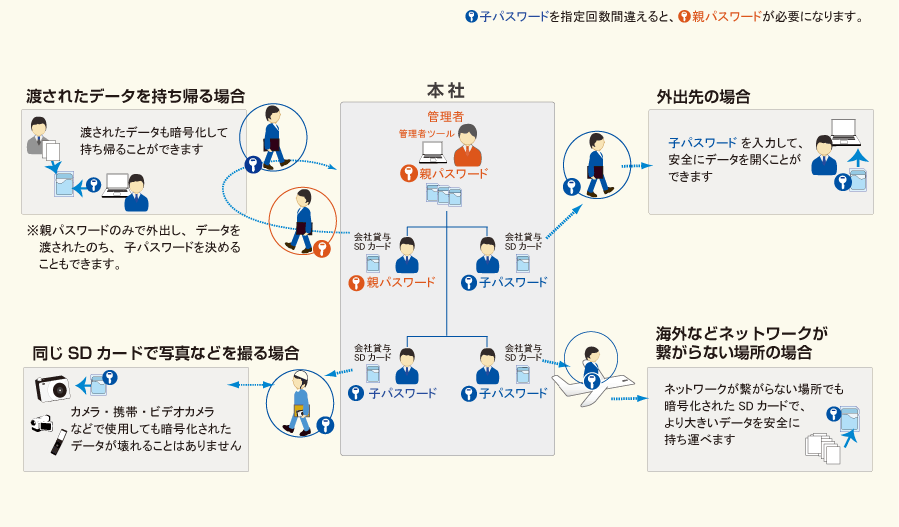 子パスワードを指定回数間違えると、親パスワードが必要になります。

渡されたデータを持ち帰る場合

渡されたデータも暗号化して持ち帰ることができます

※親パスワードのみで外出し、データを渡されたのち、子パスワードを決めることもできます。

本社

管理者
管理者ツール
親パスワード

会社貸与 SD カード
親パスワード

会社貸与 SD カード
子パスワード

会社貸与 SD カード
子パスワード

会社貸与 SD カード
子パスワード

外出先の場合

子パスワード を入力して、安全にデータを開くことができます

同じ SD カードで写真などを撮る場合

カメラ・携帯・ビデオカメラなどで使用しても暗号化されたデータが壊れることはありません

海外などネットワークが繋がらない場所の場合

ネットワークが繋がらない場所でも暗号化された SD カードで、より大きいデータを安全に持ち運べます